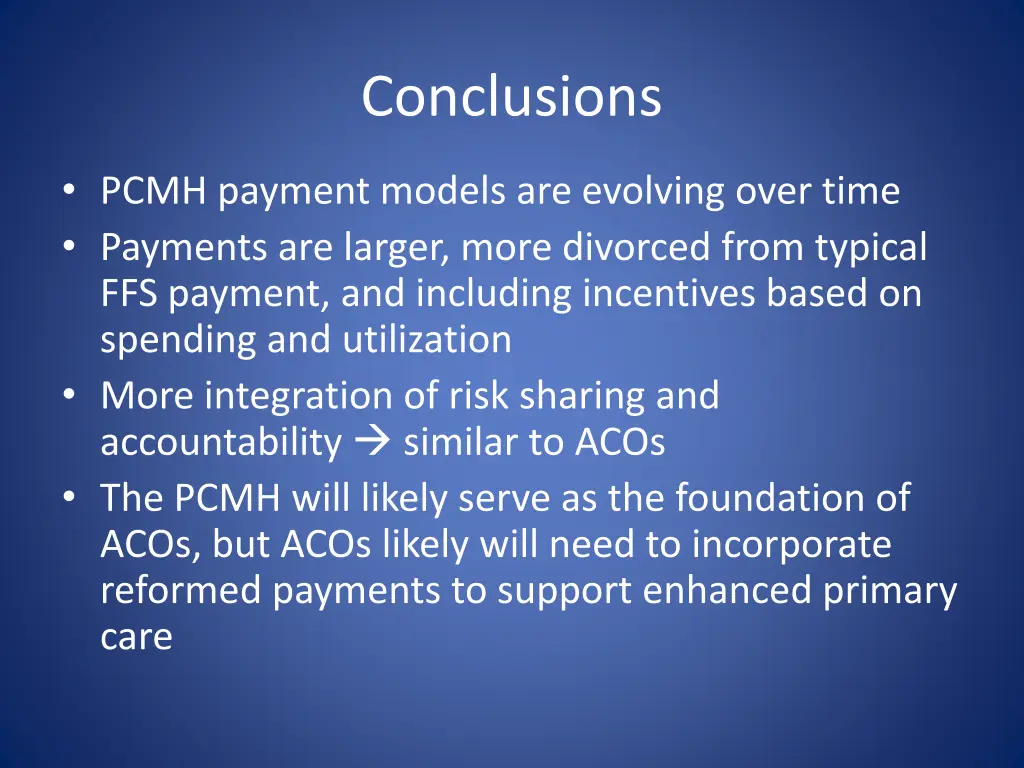 Conclusions

• PCMH payment models are evolving over time
• Payments are larger, more divorced from typical FFS payment, and including incentives based on spending and utilization
• More integration of risk sharing and accountability → similar to ACOs
• The PCMH will likely serve as the foundation of ACOs, but ACOs likely will need to incorporate reformed payments to support enhanced primary care